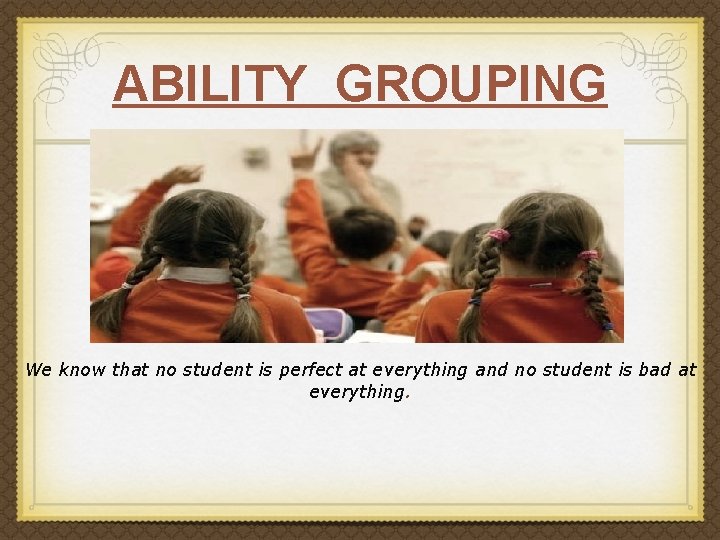 ABILITY GROUPING

We know that no student is perfect at everything and no student is bad at everything.